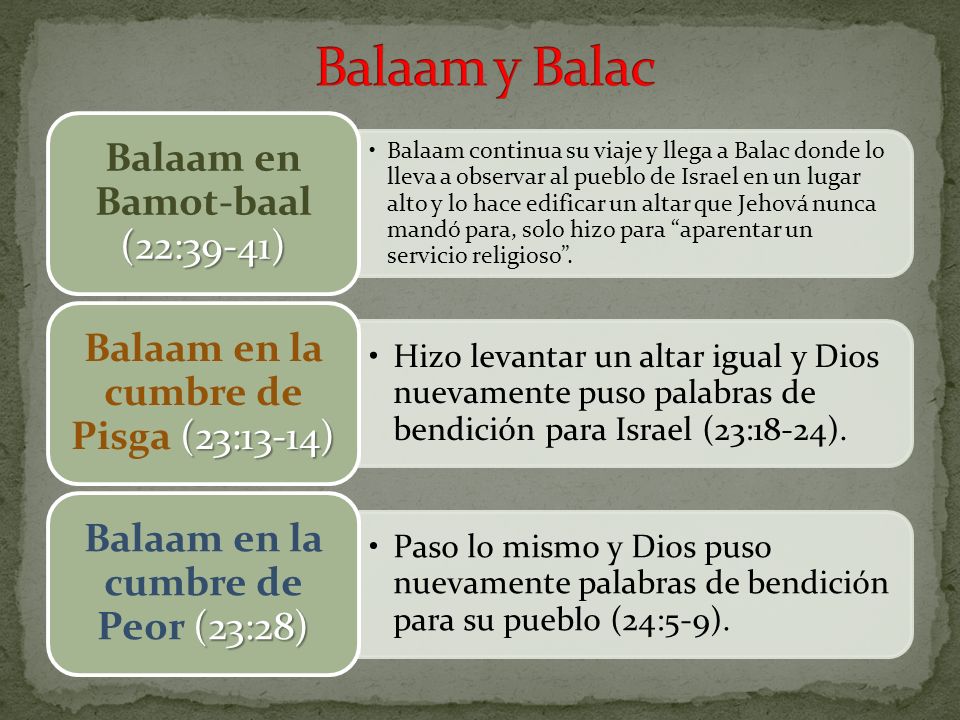 Balaam y Balac

Balaam en Bamot-baal (22:39-41)

• Balaam continua su viaje y llega a Balac donde lo lleva a observar al pueblo de Israel en un lugar alto y lo hace edificar un altar que Jehová nunca mandó para, solo hizo para “aparentar un servicio religioso”.

Balaam en la cumbre de Pisga (23:13-14)

• Hizo levantar un altar igual y Dios nuevamente puso palabras de bendición para Israel (23:18-24).

Balaam en la cumbre de Peor (23:28)

• Paso lo mismo y Dios puso nuevamente palabras de bendición para su pueblo (24:5-9).